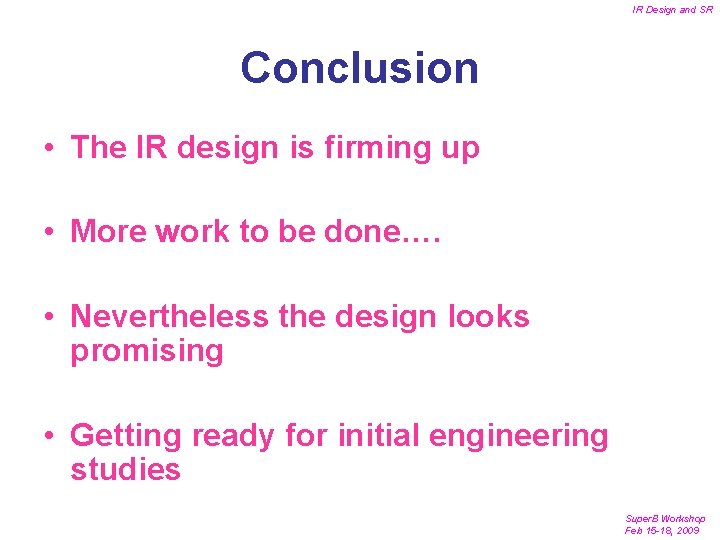 IR Design and SR

Conclusion

• The IR design is firming up

• More work to be done….

• Nevertheless the design looks promising

• Getting ready for initial engineering studies

SuperB Workshop
Feb 15-18, 2009